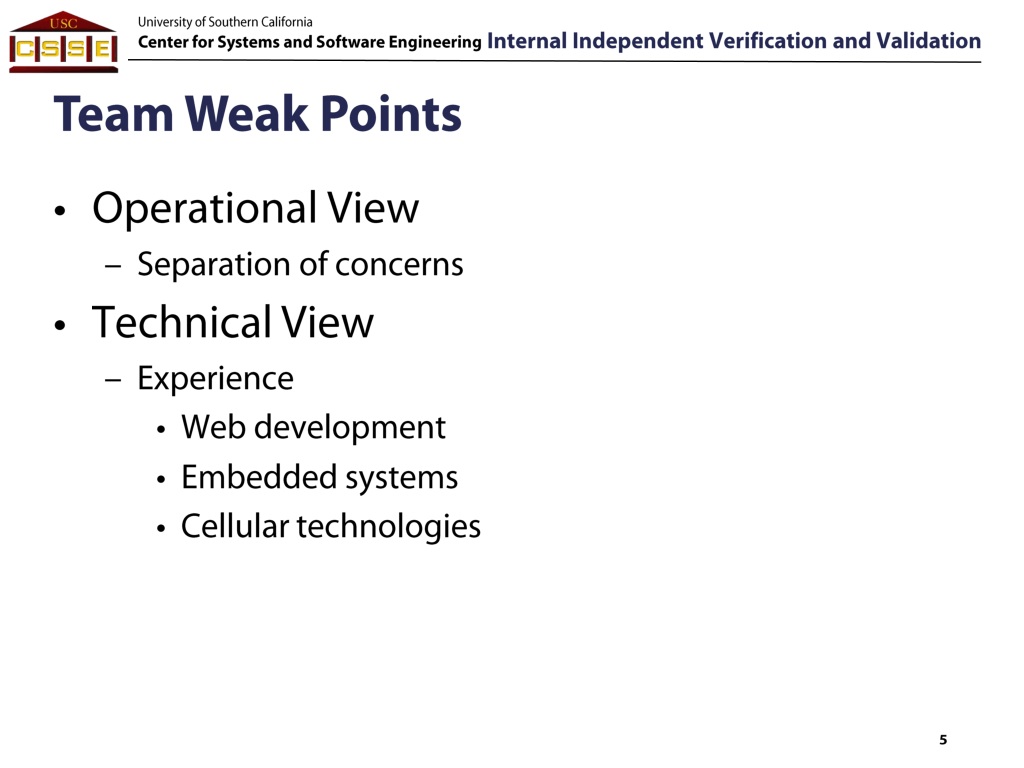 USC
CSSE

University of Southern California
Center for Systems and Software Engineering Internal Independent Verification and Validation

Team Weak Points

• Operational View
  – Separation of concerns
• Technical View
  – Experience
    • Web development
    • Embedded systems
    • Cellular technologies

5